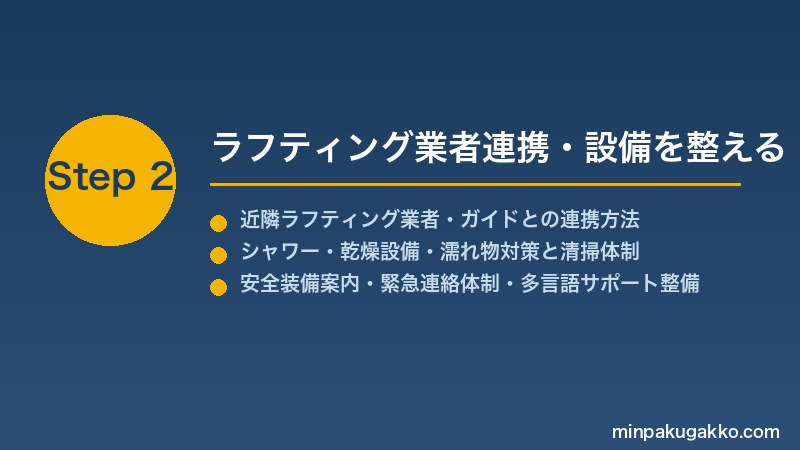 Step 2

ラフティング業者連携・設備を整える

近隣ラフティング業者・ガイドとの連携方法
シャワー・乾燥設備・濡れ物対策と清掃体制
安全装備案内・緊急連絡体制・多言語サポート整備

minpakugakko.com